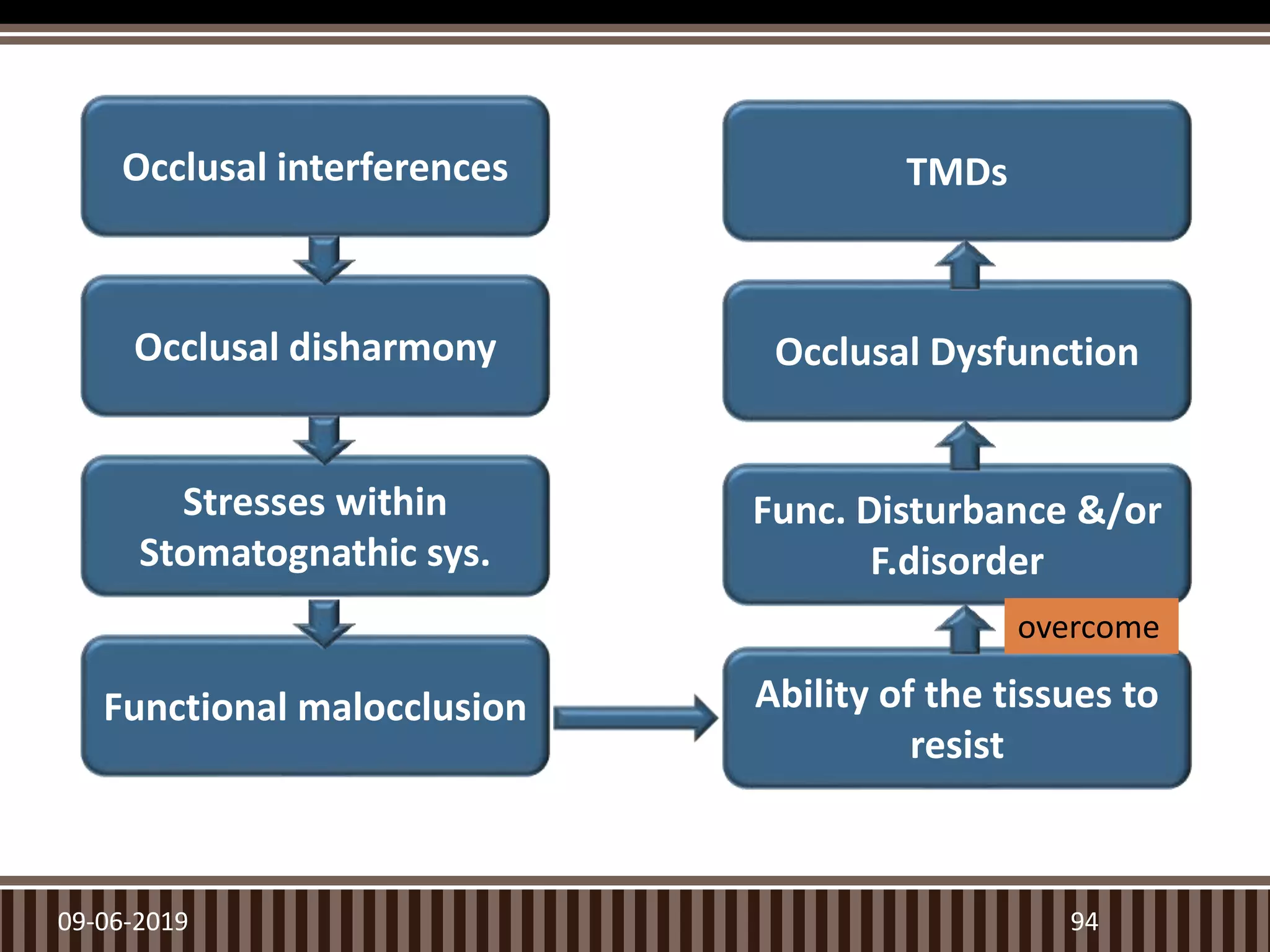 Occlusal interferences

Occlusal disharmony

Stresses within Stomatognathic sys.

Functional malocclusion

TMDs

Occlusal Dysfunction

Func. Disturbance &/or F.disorder

overcome

Ability of the tissues to resist

09-06-2019

94